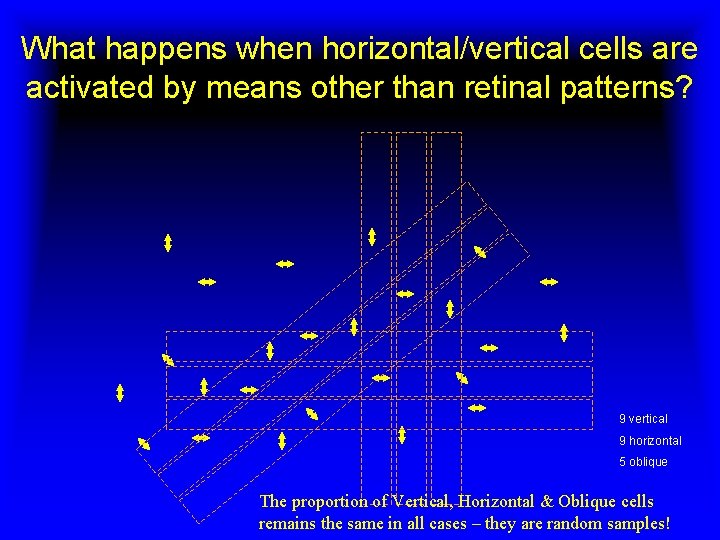 What happens when horizontal/vertical cells are activated by means other than retinal patterns?

9 vertical
9 horizontal
5 oblique

The proportion of Vertical, Horizontal & Oblique cells remains the same in all cases – they are random samples!